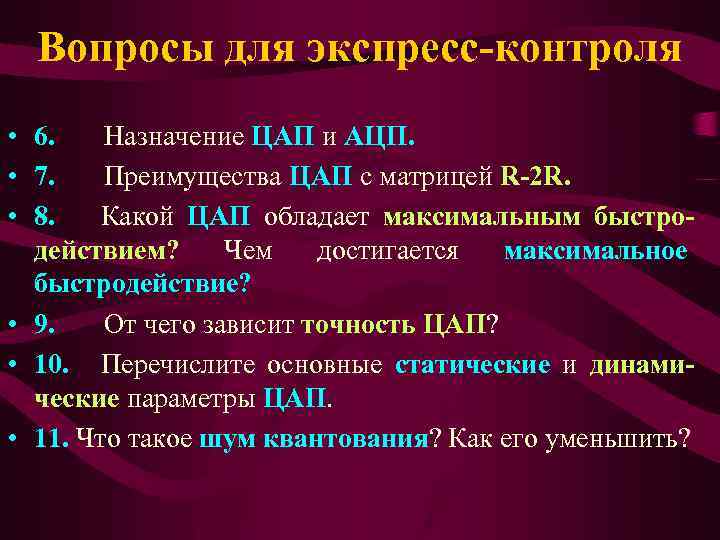 Вопросы для экспресс-контроля

• 6. Назначение ЦАП и АЦП.
• 7. Преимущества ЦАП с матрицей R-2R.
• 8. Какой ЦАП обладает максимальным быстродействием? Чем достигается максимальное быстродействие?
• 9. От чего зависит точность ЦАП?
• 10. Перечислите основные статические и динамические параметры ЦАП.
• 11. Что такое шум квантования? Как его уменьшить?